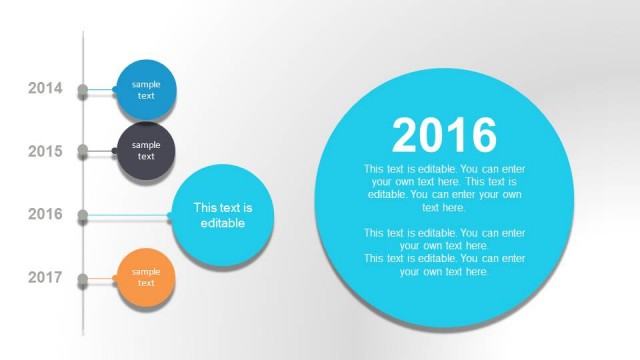 2014
sample text

2015
sample text

2016
This text is editable

2017
sample text

2016

This text is editable. You can enter your own text here. This text is editable. You can enter your own text here.

This text is editable. You can enter your own text here.
This text is editable. You can enter your own text here.